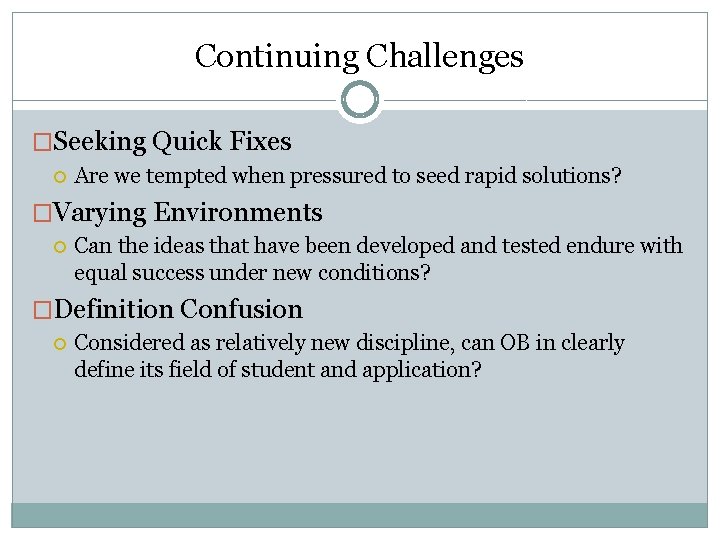 Continuing Challenges

Seeking Quick Fixes

Are we tempted when pressured to seed rapid solutions?

Varying Environments

Can the ideas that have been developed and tested endure with equal success under new conditions?

Definition Confusion

Considered as relatively new discipline, can OB in clearly define its field of student and application?